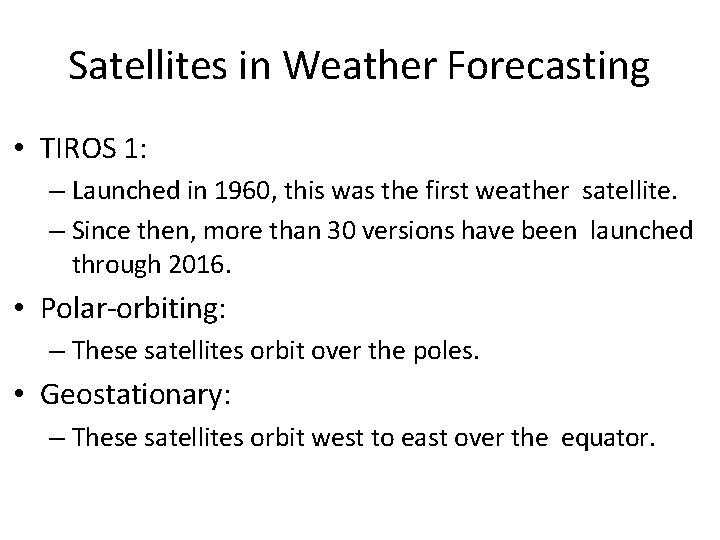 Satellites in Weather Forecasting

• TIROS 1:
– Launched in 1960, this was the first weather satellite.
– Since then, more than 30 versions have been launched through 2016.

• Polar-orbiting:
– These satellites orbit over the poles.

• Geostationary:
– These satellites orbit west to east over the equator.